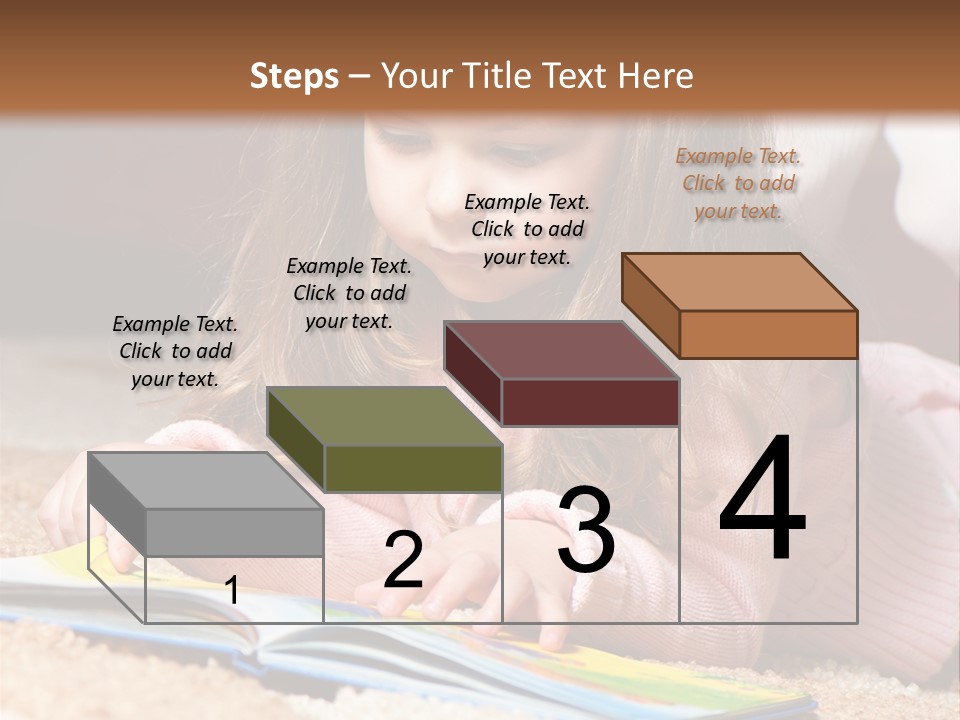 Steps – Your Title Text Here

Example Text. Click to add your text.

Example Text. Click to add your text.

Example Text. Click to add your text.

Example Text. Click to add your text.

1

2

3

4